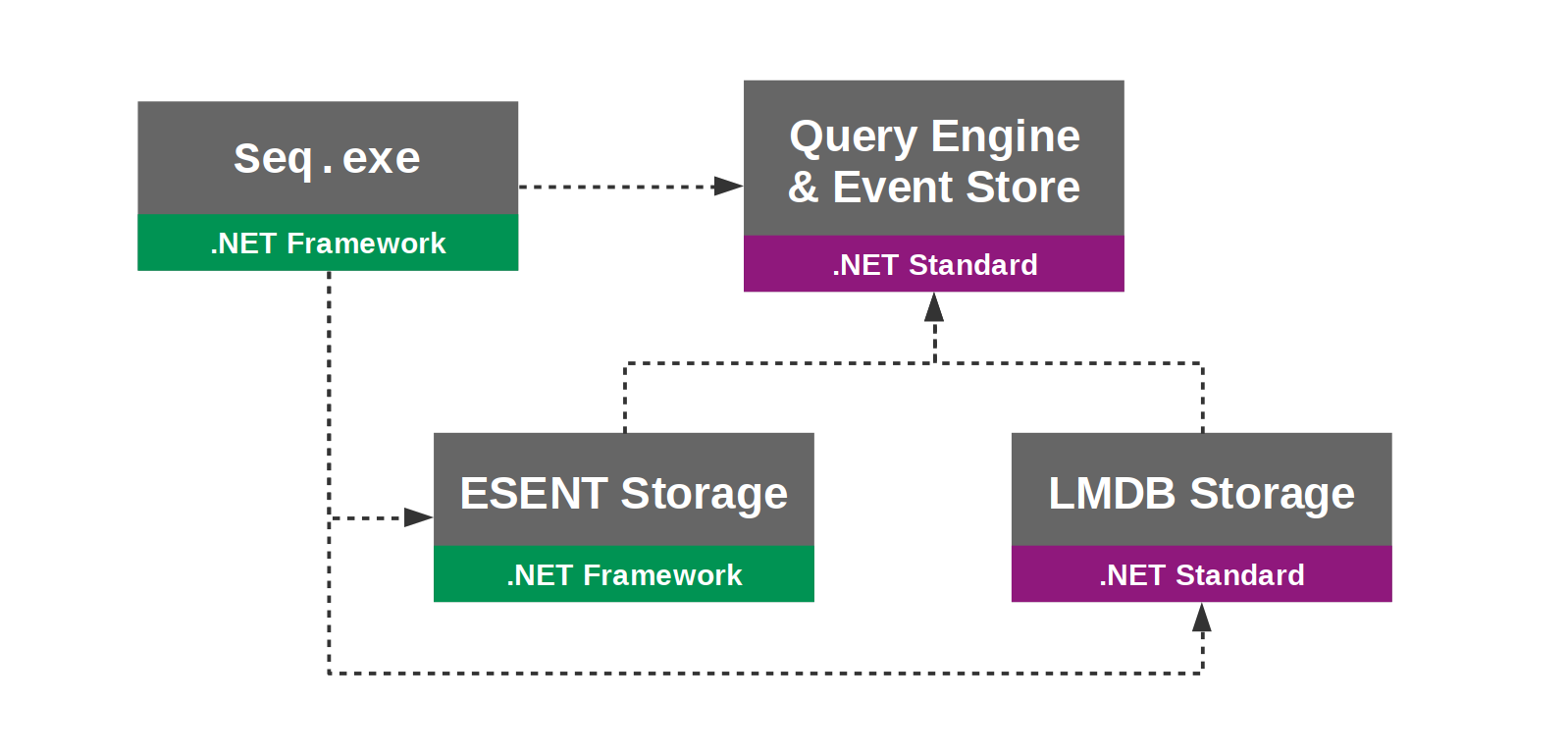 Seq.exe
.NET Framework

Query Engine
& Event Store
.NET Standard

ESENT Storage
.NET Framework

LMDB Storage
.NET Standard